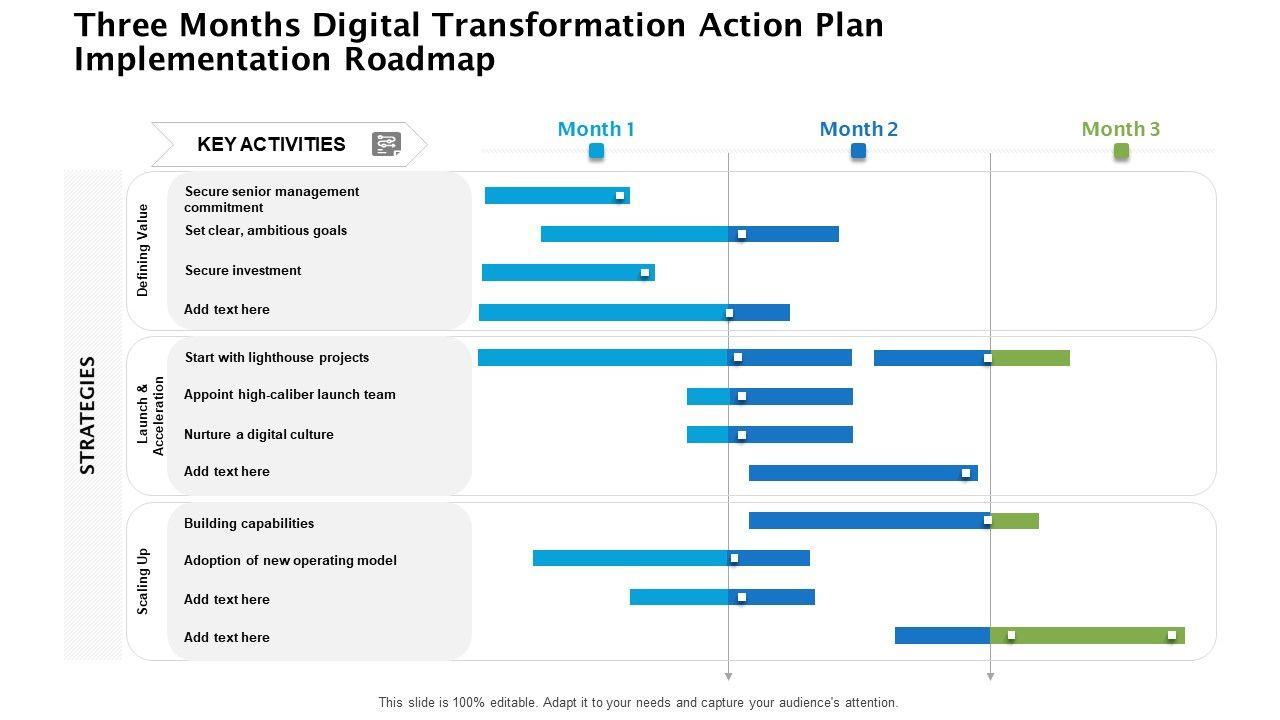 Three Months Digital Transformation Action Plan Implementation Roadmap

KEY ACTIVITIES

Month 1

Month 2

Month 3

STRATEGIES

Defining Value

Secure senior management commitment

Set clear, ambitious goals

Secure investment

Add text here

Launch & Acceleration

Start with lighthouse projects

Appoint high-caliber launch team

Nurture a digital culture

Add text here

Scaling Up

Building capabilities

Adoption of new operating model

Add text here

Add text here

This slide is 100% editable. Adapt it to your needs and capture your audience's attention.